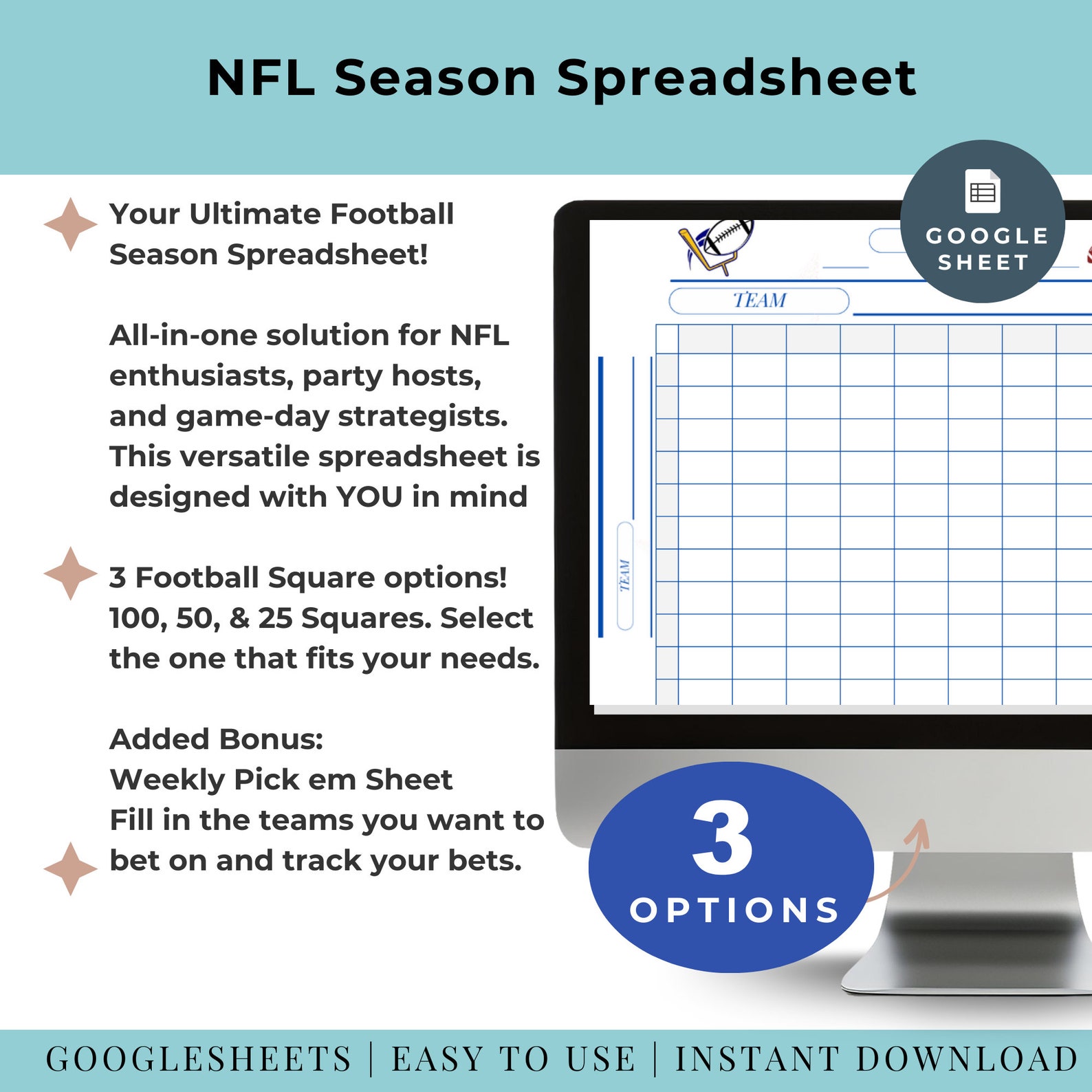 NFL Season Spreadsheet

Your Ultimate Football Season Spreadsheet!

All-in-one solution for NFL enthusiasts, party hosts, and game-day strategists. This versatile spreadsheet is designed with YOU in mind

3 Football Square options! 100, 50, & 25 Squares. Select the one that fits your needs.

Added Bonus:
Weekly Pick em Sheet
Fill in the teams you want to bet on and track your bets.

GOOGLE SHEET

TEAM

TEAM

3 OPTIONS

GOOGLESHEETS | EASY TO USE | INSTANT DOWNLOAD